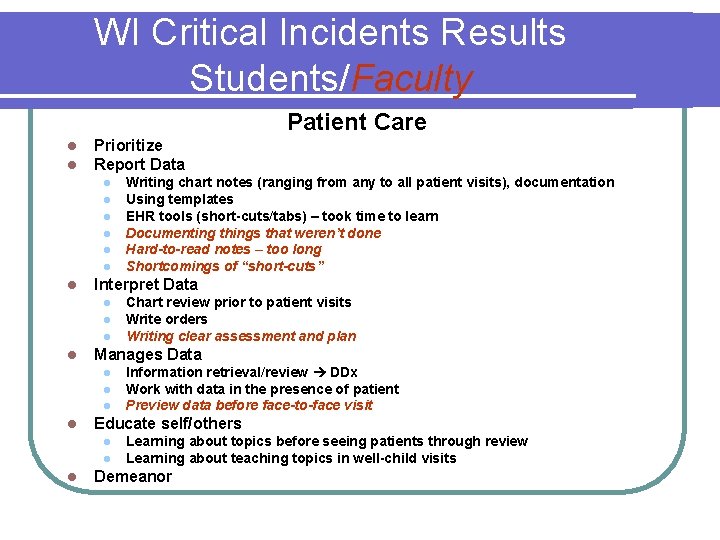 WI Critical Incidents Results Students/Faculty

Patient Care

- Prioritize
- Report Data
  - Writing chart notes (ranging from any to all patient visits), documentation
  - Using templates
  - EHR tools (short-cuts/tabs) – took time to learn
  - Documenting things that weren't done
  - Hard-to-read notes – too long
  - Shortcomings of "short-cuts"
- Interpret Data
  - Chart review prior to patient visits
  - Write orders
  - Writing clear assessment and plan
- Manages Data
  - Information retrieval/review → DDx
  - Work with data in the presence of patient
  - Preview data before face-to-face visit
- Educate self/others
  - Learning about topics before seeing patients through review
  - Learning about teaching topics in well-child visits
- Demeanor